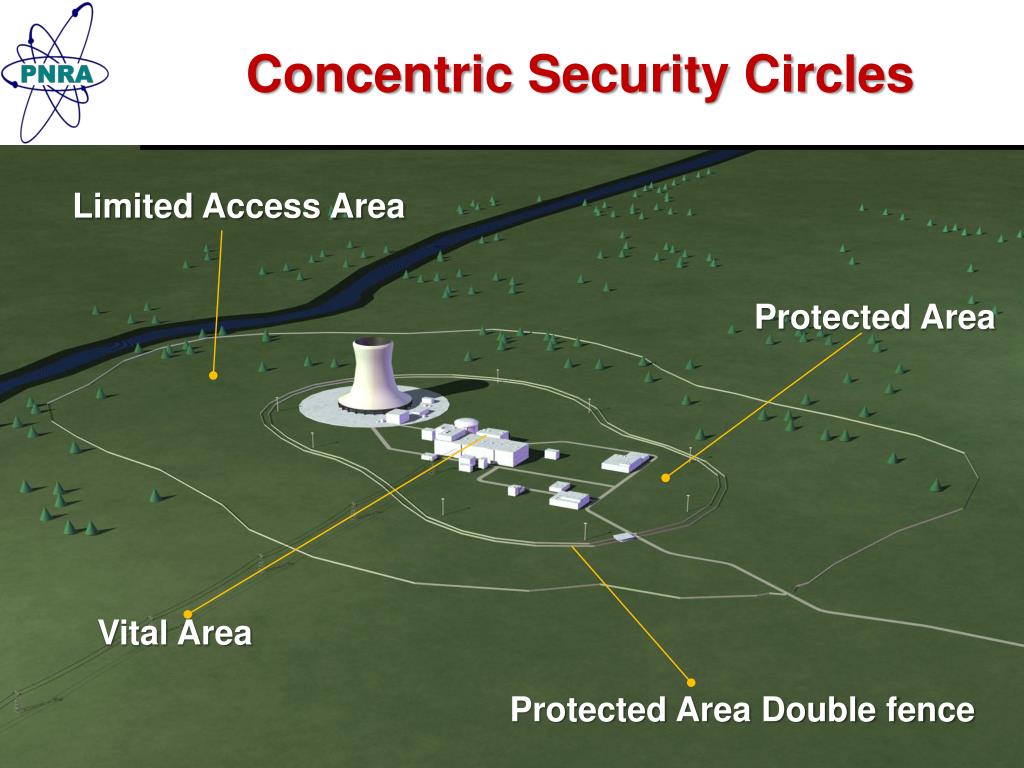 PNRA

Concentric Security Circles

Limited Access Area

Protected Area

Vital Area

Protected Area Double fence